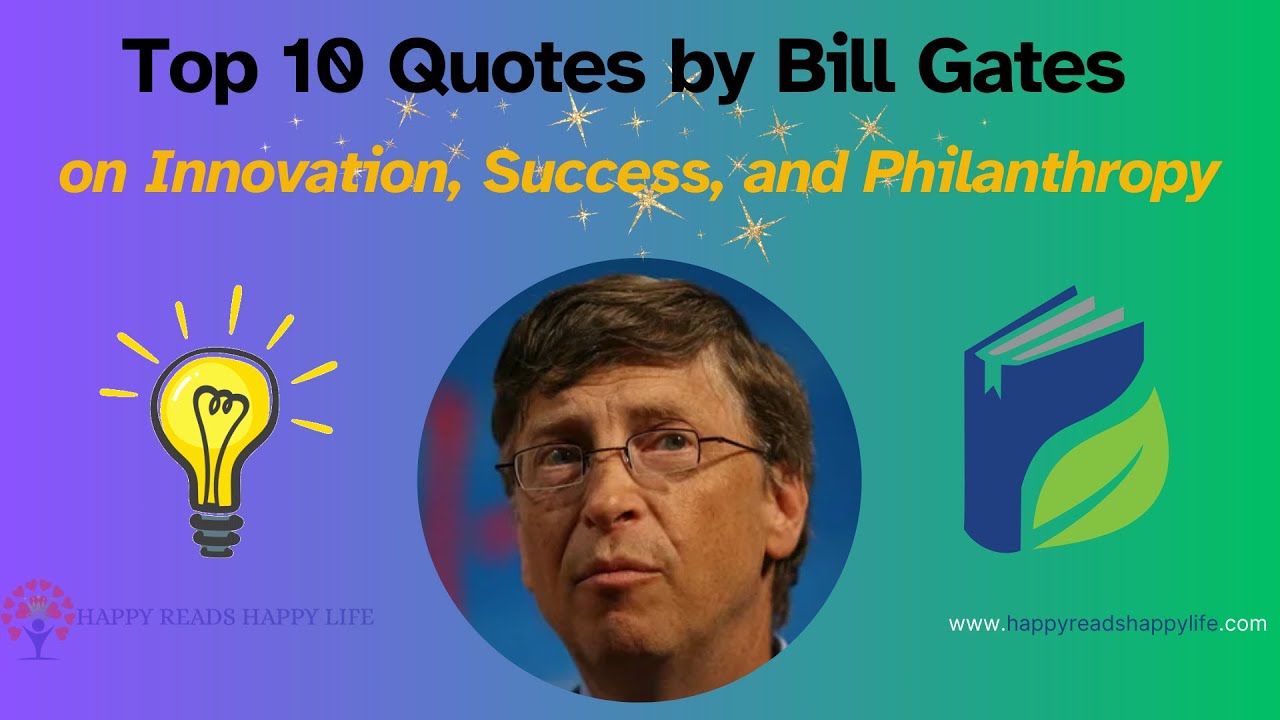 Top 10 Quotes by Bill Gates

on Innovation, Success, and Philanthropy

HAPPY READS HAPPY LIFE

www.happyreadshappylife.com